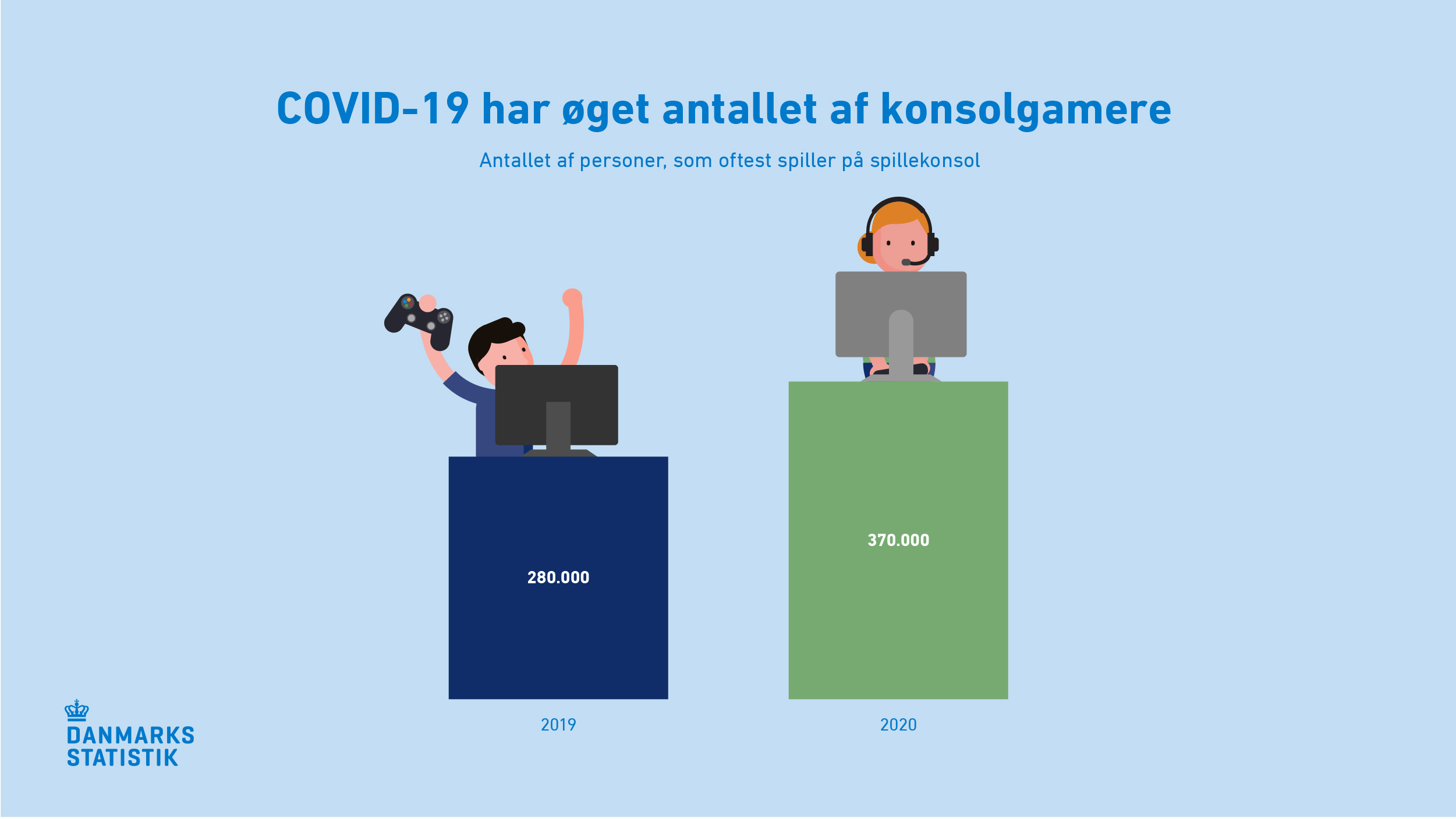 COVID-19 har øget antallet af konsolgamere

Antallet af personer, som oftest spiller på spillekonsol

280.000

370.000

2019

2020

DANMARKS STATISTIK